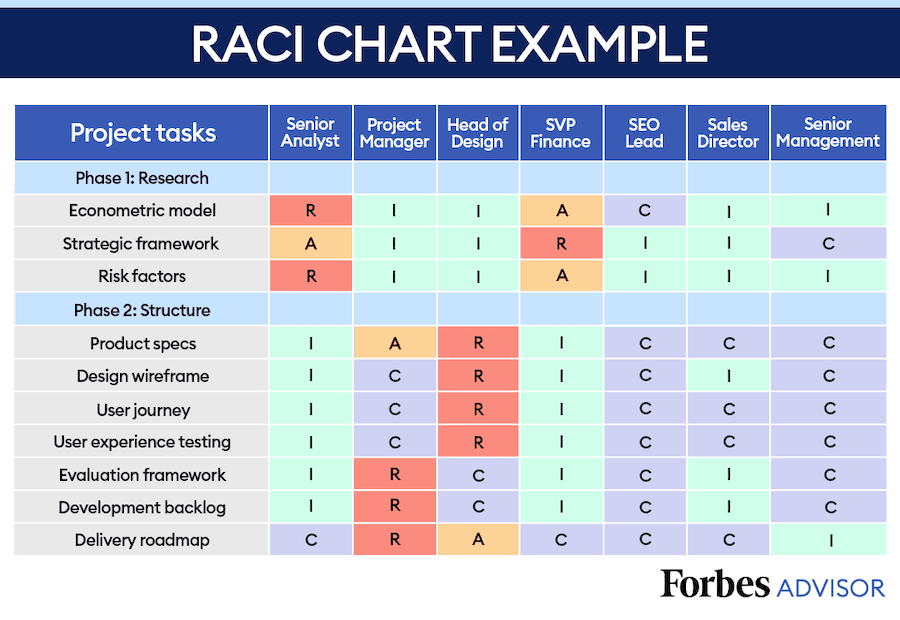 RACI CHART EXAMPLE

| Project tasks | Senior Analyst | Project Manager | Head of Design | SVP Finance | SEO Lead | Sales Director | Senior Management |
|---|---|---|---|---|---|---|---|
| Phase 1: Research | | | | | | | |
| Econometric model | R | I | I | A | C | I | I |
| Strategic framework | A | I | I | R | I | I | C |
| Risk factors | R | I | I | A | I | I | I |
| Phase 2: Structure | | | | | | | |
| Product specs | I | A | R | I | C | C | C |
| Design wireframe | I | C | R | I | C | I | C |
| User journey | I | C | R | I | C | C | C |
| User experience testing | I | C | R | I | C | C | C |
| Evaluation framework | I | R | C | I | C | I | C |
| Development backlog | I | R | C | I | C | I | C |
| Delivery roadmap | C | R | A | C | C | C | I |

Forbes ADVISOR